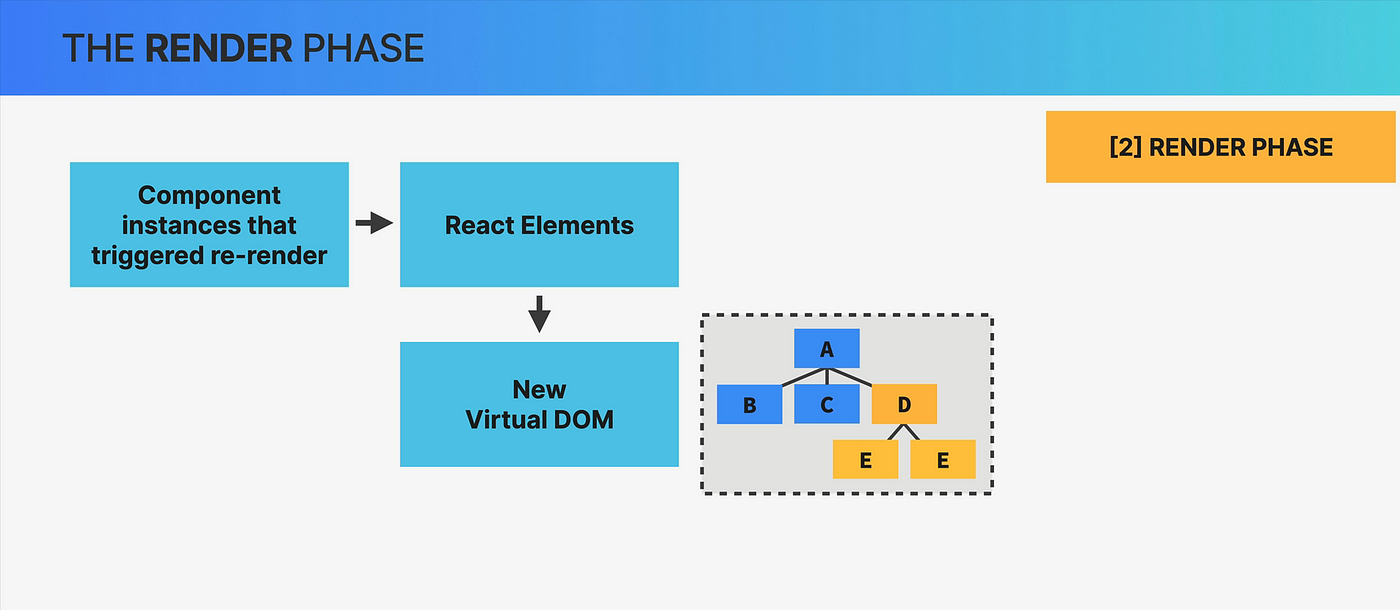 THE RENDER PHASE

[2] RENDER PHASE

Component instances that triggered re-render

React Elements

New Virtual DOM

A

B

C

D

E

E